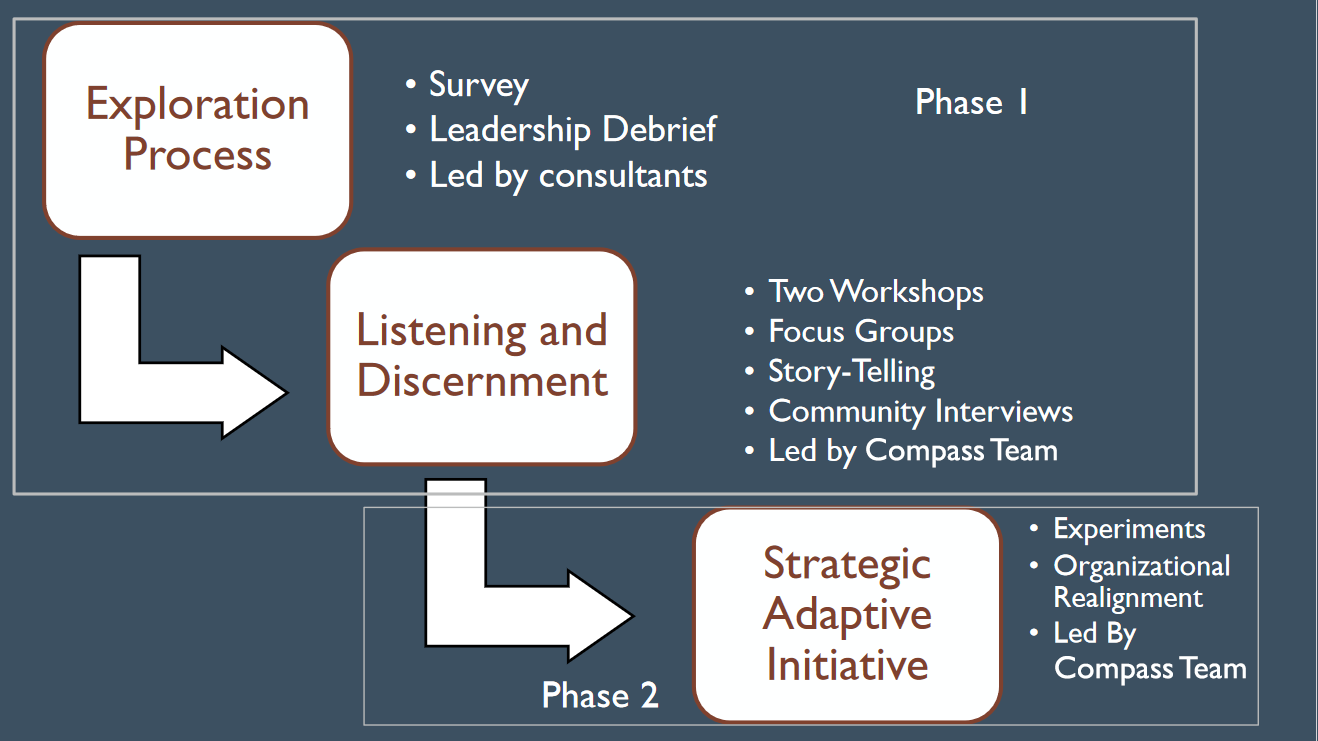 Exploration Process

• Survey
• Leadership Debrief
• Led by consultants

Phase 1

Listening and Discernment

• Two Workshops
• Focus Groups
• Story-Telling
• Community Interviews
• Led by Compass Team

Strategic Adaptive Initiative

• Experiments
• Organizational Realignment
• Led By Compass Team

Phase 2